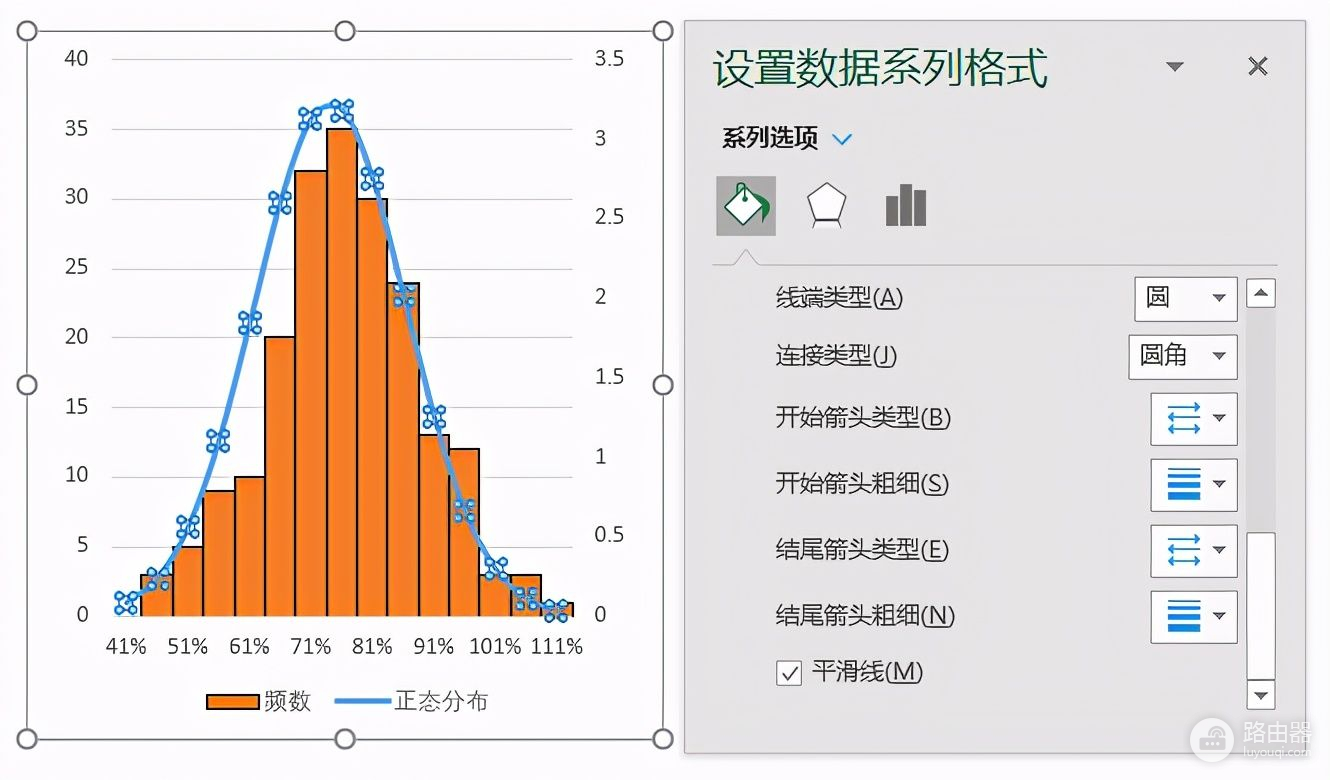 40
35
30
25
20
15
10
5
0

3.5
3
2.5
2
1.5
1
0.5
0

41% 51% 61% 71% 81% 91% 101% 111%

频数 正态分布

设置数据系列格式

系列选项

线端类型(A) 圆
连接类型(J) 圆角
开始箭头类型(B)
开始箭头粗细(S)
结尾箭头类型(E)
结尾箭头粗细(N)
平滑线(M)

路由器
luyouqi.com